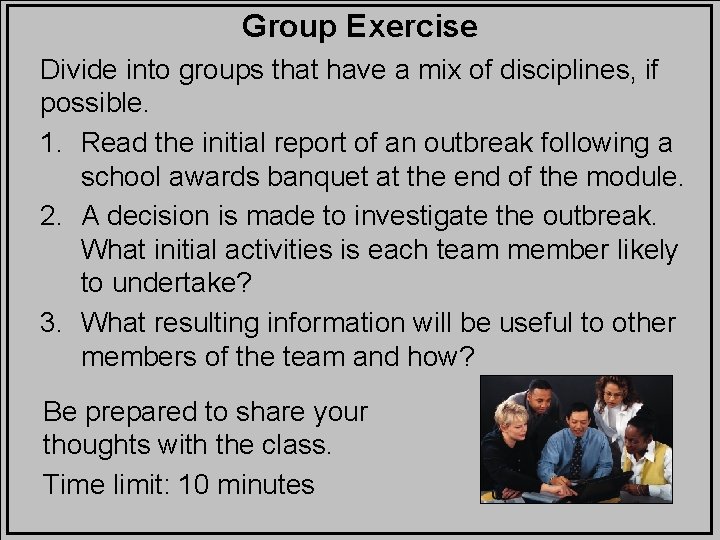 Group Exercise

Divide into groups that have a mix of disciplines, if possible.

1. Read the initial report of an outbreak following a school awards banquet at the end of the module.
2. A decision is made to investigate the outbreak. What initial activities is each team member likely to undertake?
3. What resulting information will be useful to other members of the team and how?

Be prepared to share your thoughts with the class.

Time limit: 10 minutes